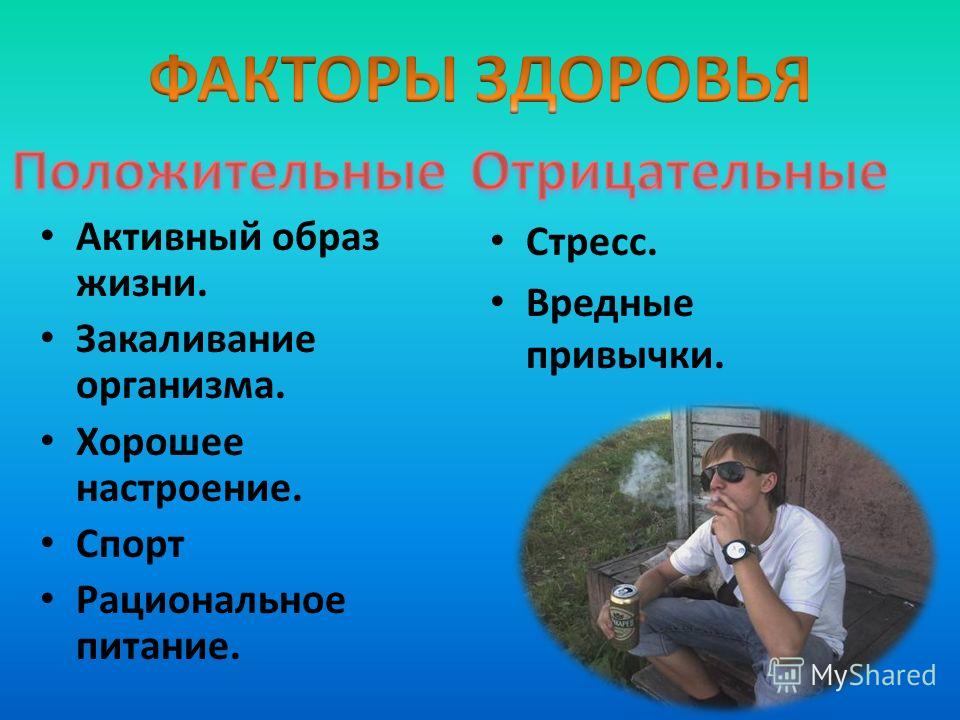 ФАКТОРЫ ЗДОРОВЬЯ

Положительные

• Активный образ жизни.
• Закаливание организма.
• Хорошее настроение.
• Спорт
• Рациональное питание.

Отрицательные

• Стресс.
• Вредные привычки.

MyShared